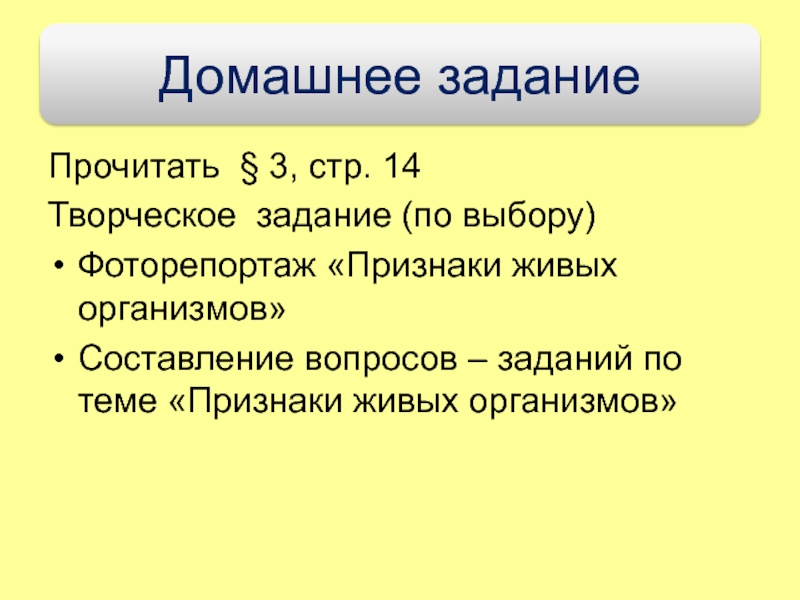 Домашнее задание

Прочитать § 3, стр. 14

Творческое задание (по выбору)

• Фоторепортаж «Признаки живых организмов»

• Составление вопросов – заданий по теме «Признаки живых организмов»